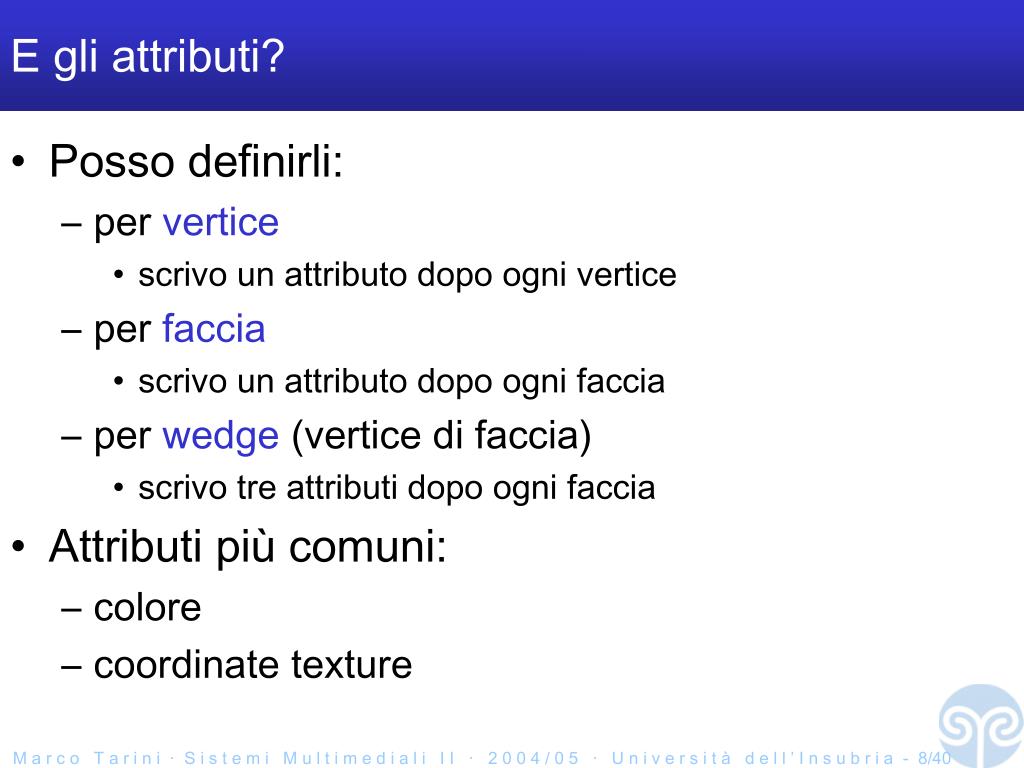 E gli attributi?

• Posso definirli:
– per vertice
• scrivo un attributo dopo ogni vertice
– per faccia
• scrivo un attributo dopo ogni faccia
– per wedge (vertice di faccia)
• scrivo tre attributi dopo ogni faccia

• Attributi più comuni:
– colore
– coordinate texture

Marco Tarini · Sistemi Multimediali II · 2004/05 · Università dell'Insubria - 8/40